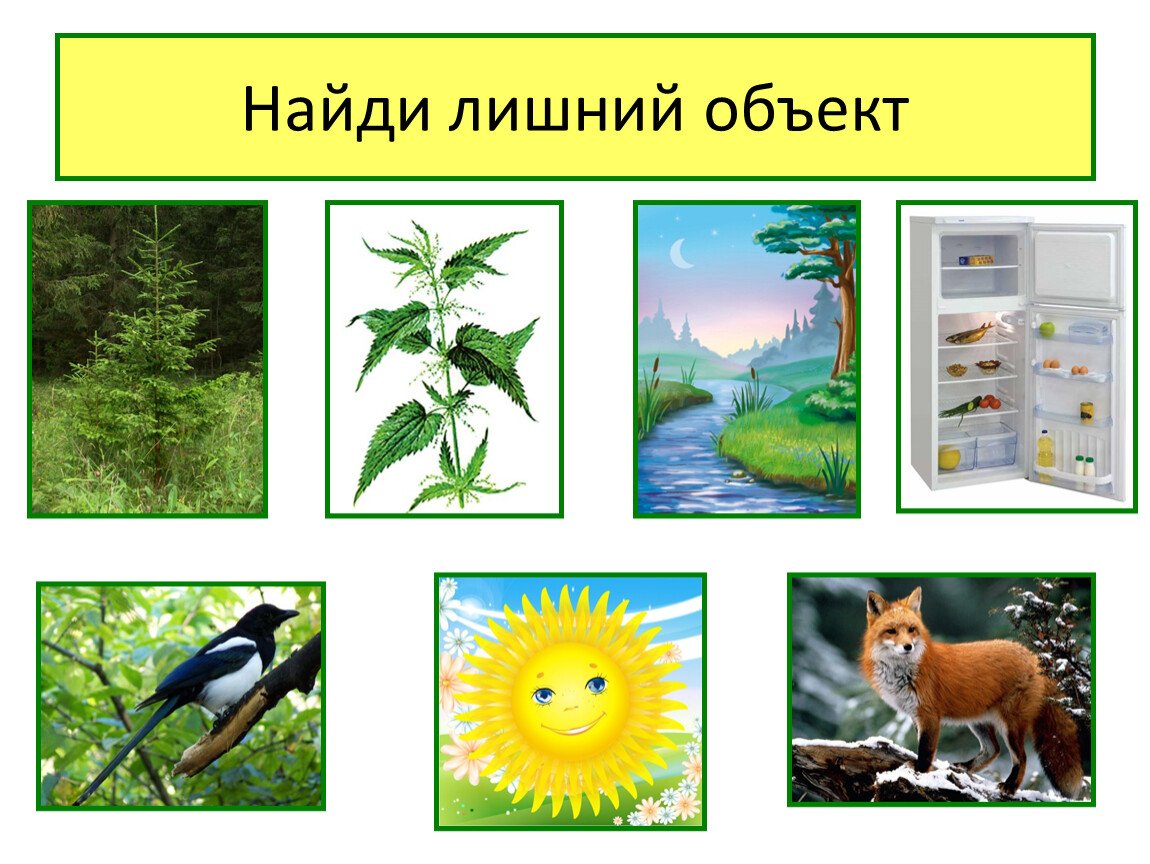 Найди лишний объект